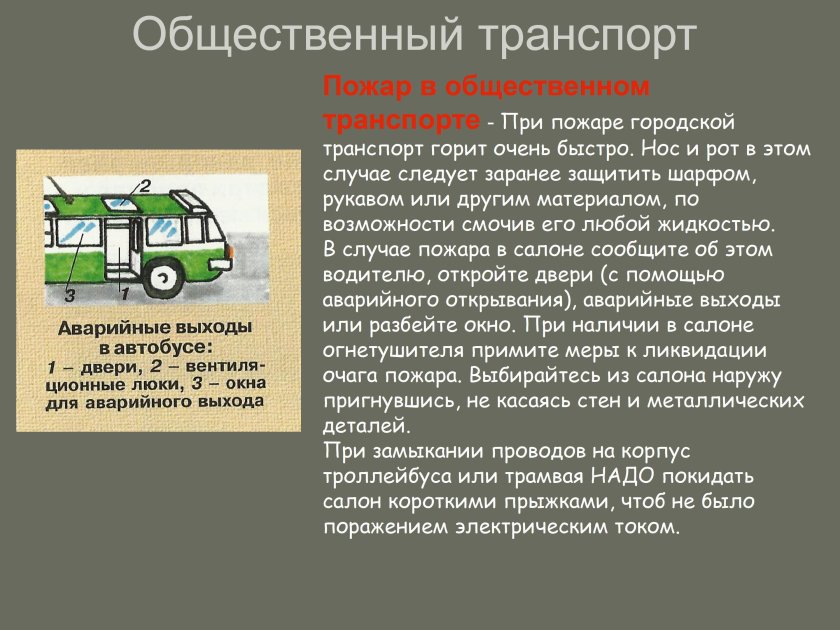 Общественный транспорт

2

3

1

Аварийные выходы в автобусе: 1 – двери, 2 – вентиляционные люки, 3 – окна для аварийного выхода

Пожар в общественном транспорте - При пожаре городской транспорт горит очень быстро. Нос и рот в этом случае следует заранее защитить шарфом, рукавом или другим материалом, по возможности смочив его любой жидкостью.
В случае пожара в салоне сообщите об этом водителю, откройте двери (с помощью аварийного открывания), аварийные выходы или разбейте окно. При наличии в салоне огнетушителя примите меры к ликвидации очага пожара. Выбирайтесь из салона наружу пригнувшись, не касаясь стен и металлических деталей.
При замыкании проводов на корпус троллейбуса или трамвая НАДО покидать салон короткими прыжками, чтоб не было поражением электрическим током.